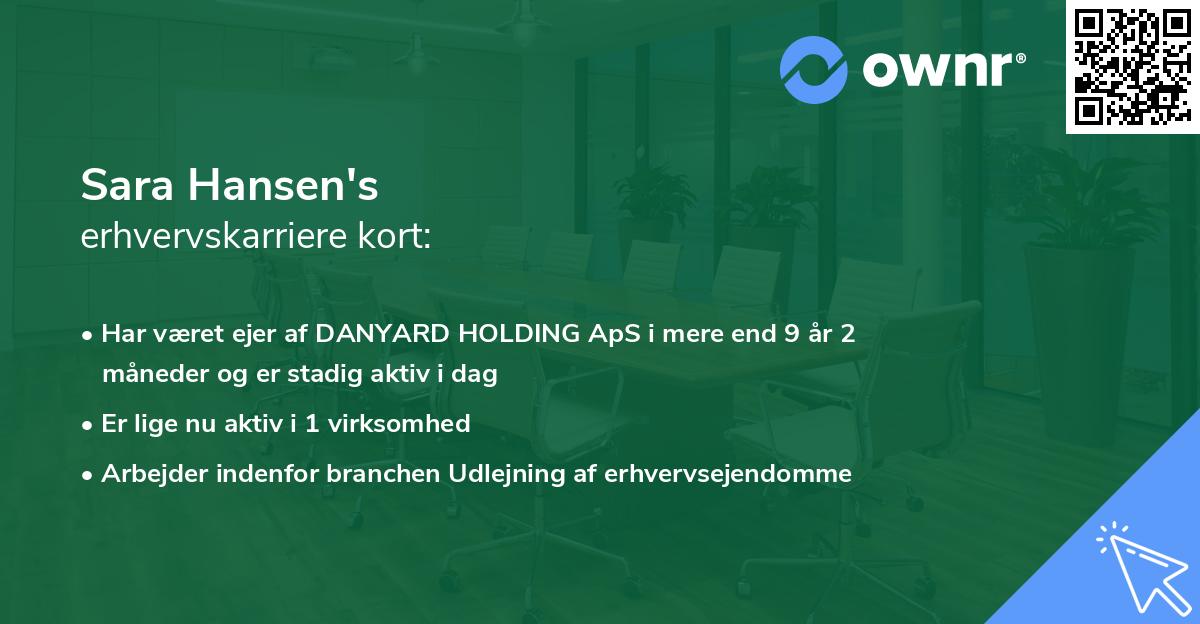 ownr®

Sara Hansen's
erhvervskarriere kort:

• Har været ejer af DANYARD HOLDING ApS i mere end 9 år 2 måneder og er stadig aktiv i dag
• Er lige nu aktiv i 1 virksomhed
• Arbejder indenfor branchen Udlejning af erhvervsejendomme